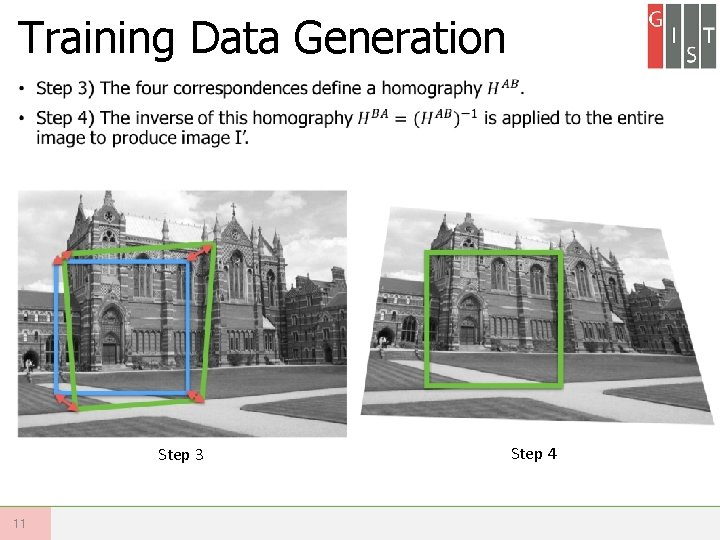 Training Data Generation

G I S T

• Step 3) The four correspondences define a homography $H^{AB}$.

• Step 4) The inverse of this homography $H^{BA} = (H^{AB})^{-1}$ is applied to the entire image to produce image I'.

Step 3

Step 4

11